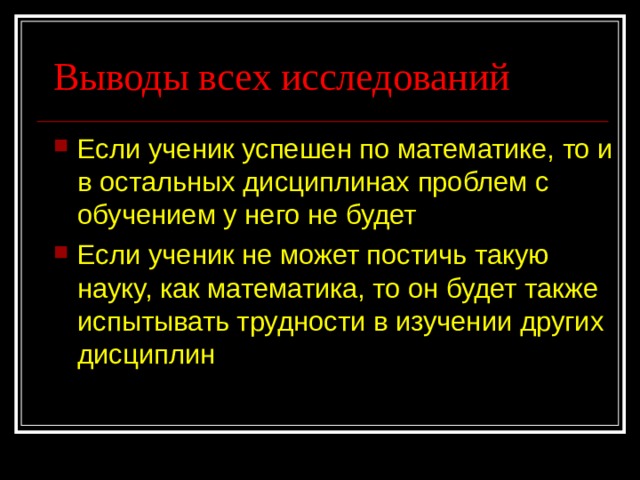 Выводы всех исследований

Если ученик успешен по математике, то и в остальных дисциплинах проблем с обучением у него не будет

Если ученик не может постичь такую науку, как математика, то он будет также испытывать трудности в изучении других дисциплин